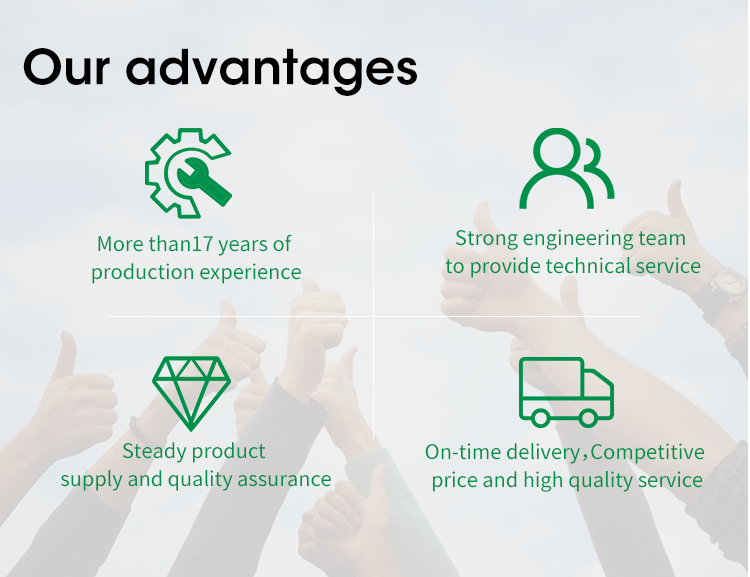 Our advantages

More than17 years of production experience

Strong engineering team to provide technical service

Steady product supply and quality assurance

On-time delivery，Competitive price and high quality service